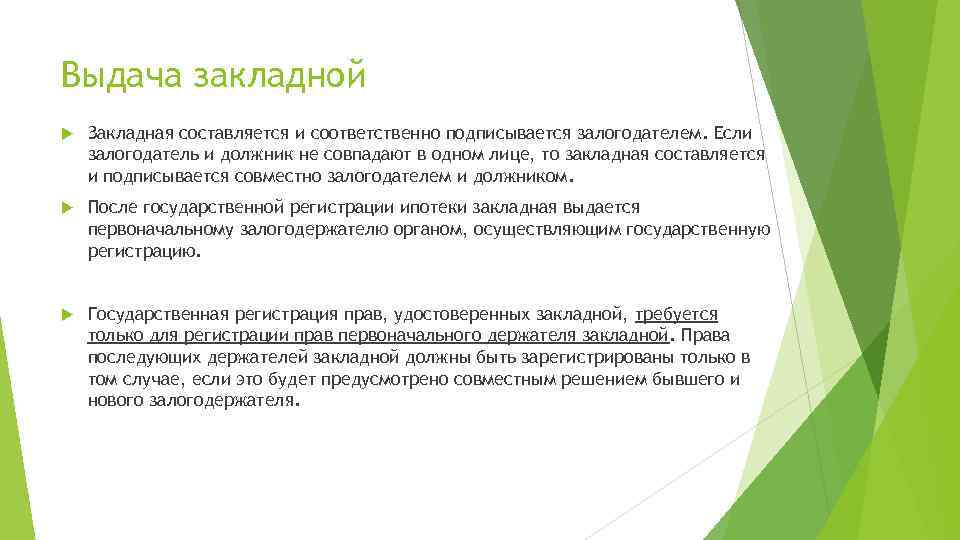 Выдача закладной

Закладная составляется и соответственно подписывается залогодателем. Если залогодатель и должник не совпадают в одном лице, то закладная составляется и подписывается совместно залогодателем и должником.

После государственной регистрации ипотеки закладная выдается первоначальному залогодержателю органом, осуществляющим государственную регистрацию.

Государственная регистрация прав, удостоверенных закладной, требуется только для регистрации прав первоначального держателя закладной. Права последующих держателей закладной должны быть зарегистрированы только в том случае, если это будет предусмотрено совместным решением бывшего и нового залогодержателя.